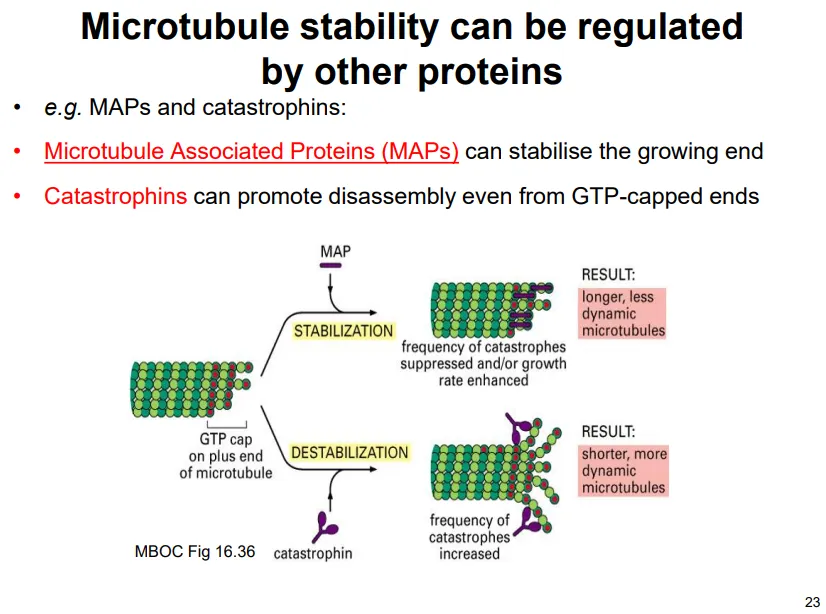 Microtubule stability can be regulated by other proteins

• e.g. MAPs and catastrophins:

• Microtubule Associated Proteins (MAPs) can stabilise the growing end

• Catastrophins can promote disassembly even from GTP-capped ends

MAP

STABILIZATION

frequency of catastrophes suppressed and/or growth rate enhanced

RESULT:
longer, less dynamic microtubules

GTP cap on plus end of microtubule

DESTABILIZATION

catastrophin

frequency of catastrophes increased

RESULT:
shorter, more dynamic microtubules

MBOC Fig 16.36

23